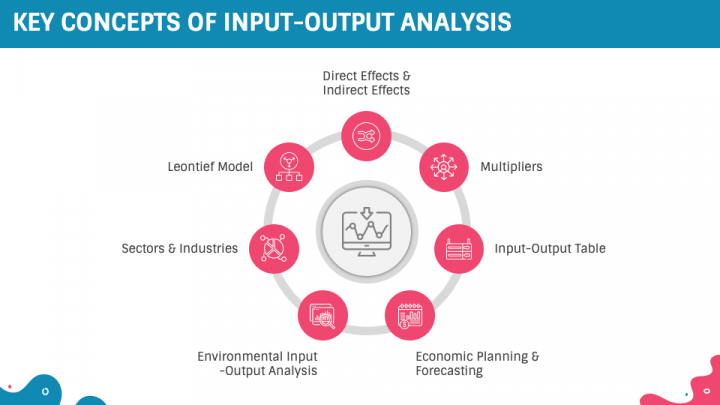 KEY CONCEPTS OF INPUT-OUTPUT ANALYSIS

Direct Effects & Indirect Effects

Multipliers

Input-Output Table

Economic Planning & Forecasting

Environmental Input -Output Analysis

Sectors & Industries

Leontief Model